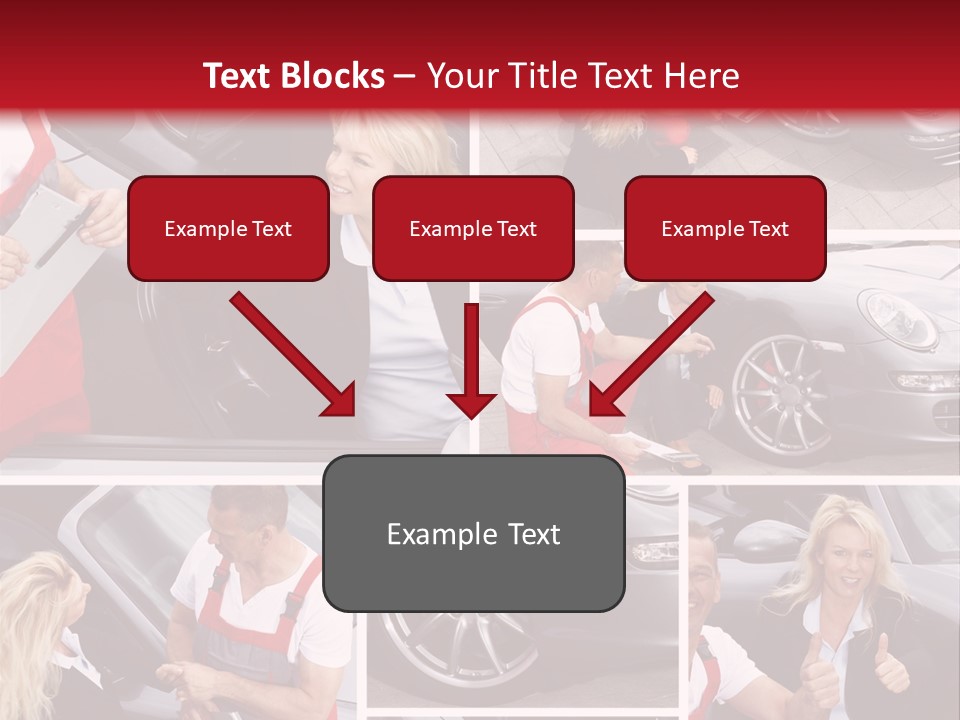 Text Blocks – Your Title Text Here

Example Text

Example Text

Example Text

Example Text